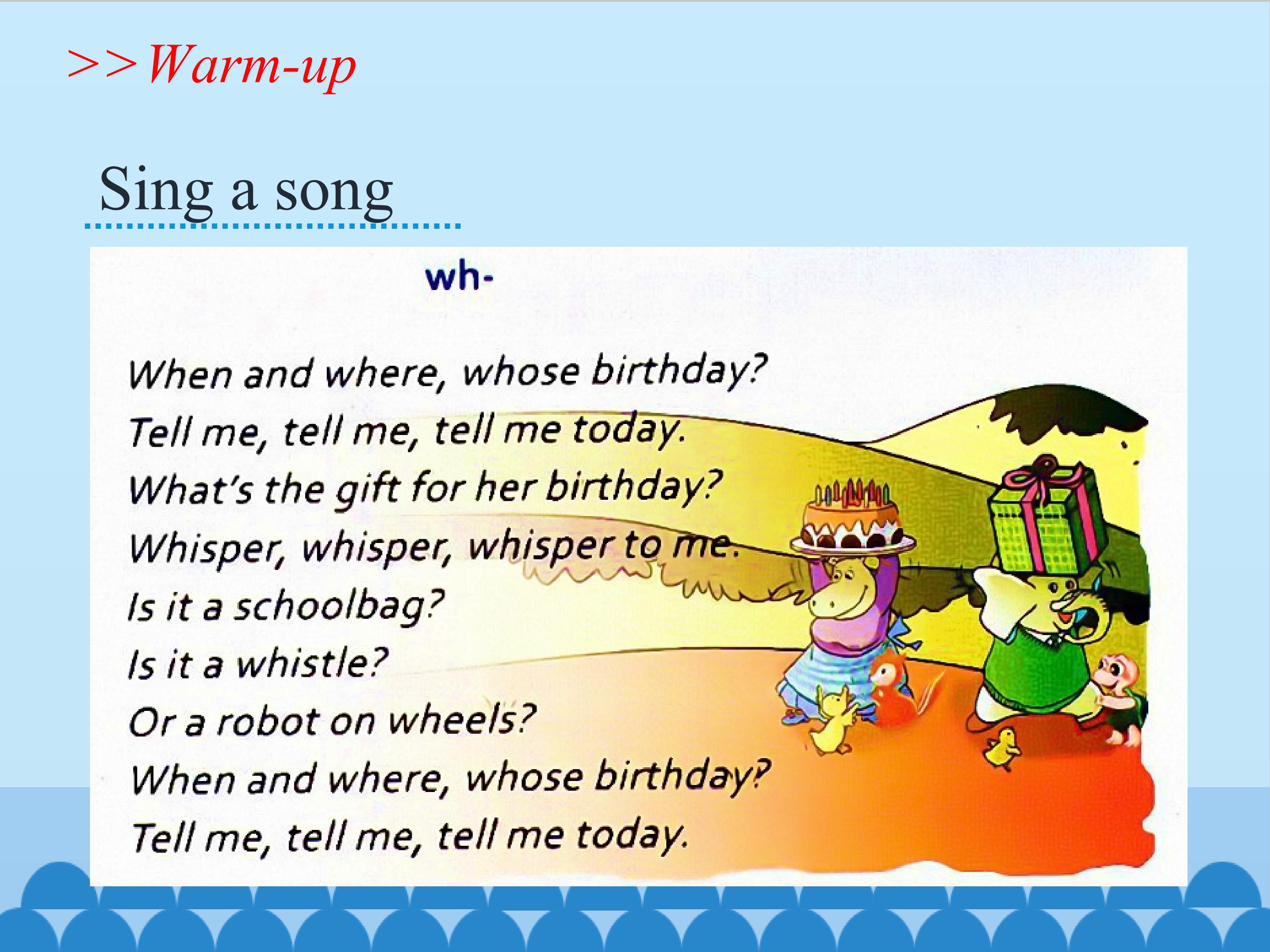 >>Warm-up

Sing a song

wh-

When and where, whose birthday?
Tell me, tell me, tell me today.
What's the gift for her birthday?
Whisper, whisper, whisper to me.
Is it a schoolbag?
Is it a whistle?
Or a robot on wheels?
When and where, whose birthday?
Tell me, tell me, tell me today.